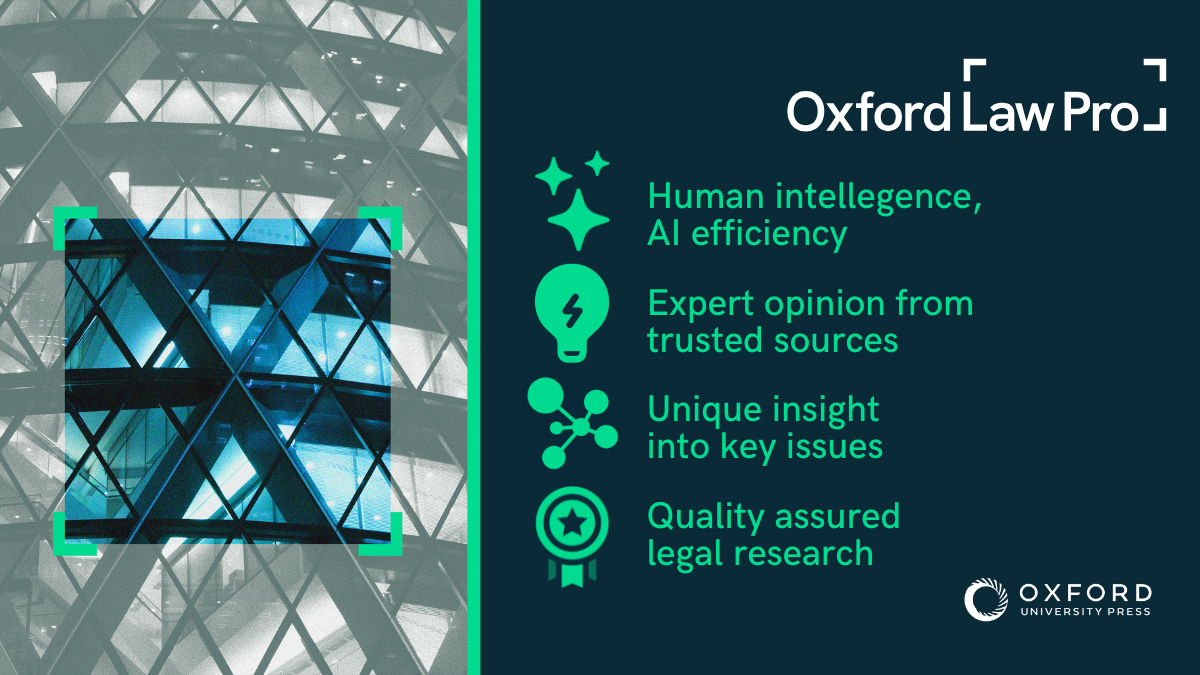 Oxford Law Pro

Human intellegence, AI efficiency

Expert opinion from trusted sources

Unique insight into key issues

Quality assured legal research

OXFORD
UNIVERSITY PRESS